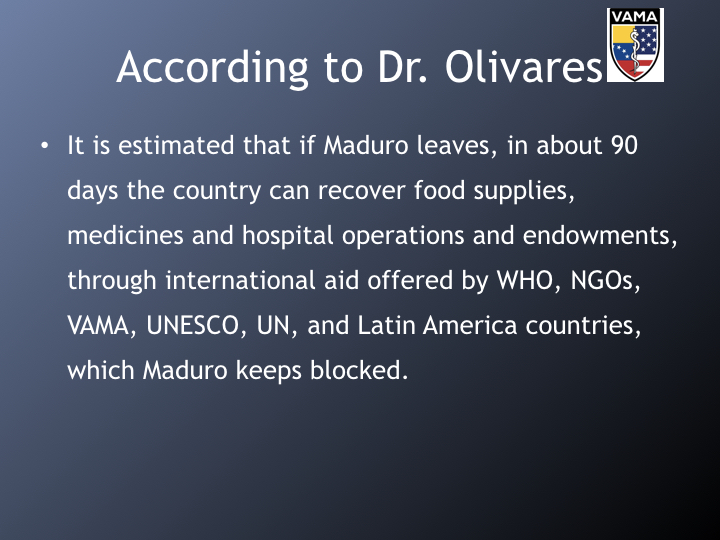 According to Dr. Olivares

VAMA

• It is estimated that if Maduro leaves, in about 90 days the country can recover food supplies, medicines and hospital operations and endowments, through international aid offered by WHO, NGOs, VAMA, UNESCO, UN, and Latin America countries, which Maduro keeps blocked.